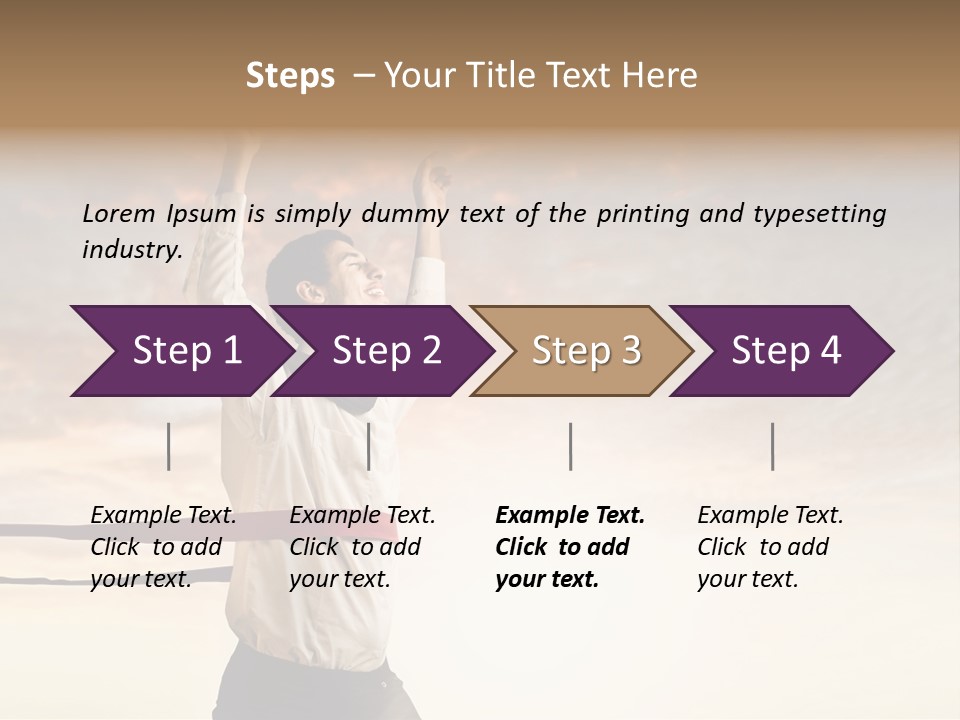 Steps – Your Title Text Here

Lorem Ipsum is simply dummy text of the printing and typesetting industry.

Step 1

Step 2

Step 3

Step 4

Example Text. Click to add your text.

Example Text. Click to add your text.

Example Text. Click to add your text.

Example Text. Click to add your text.